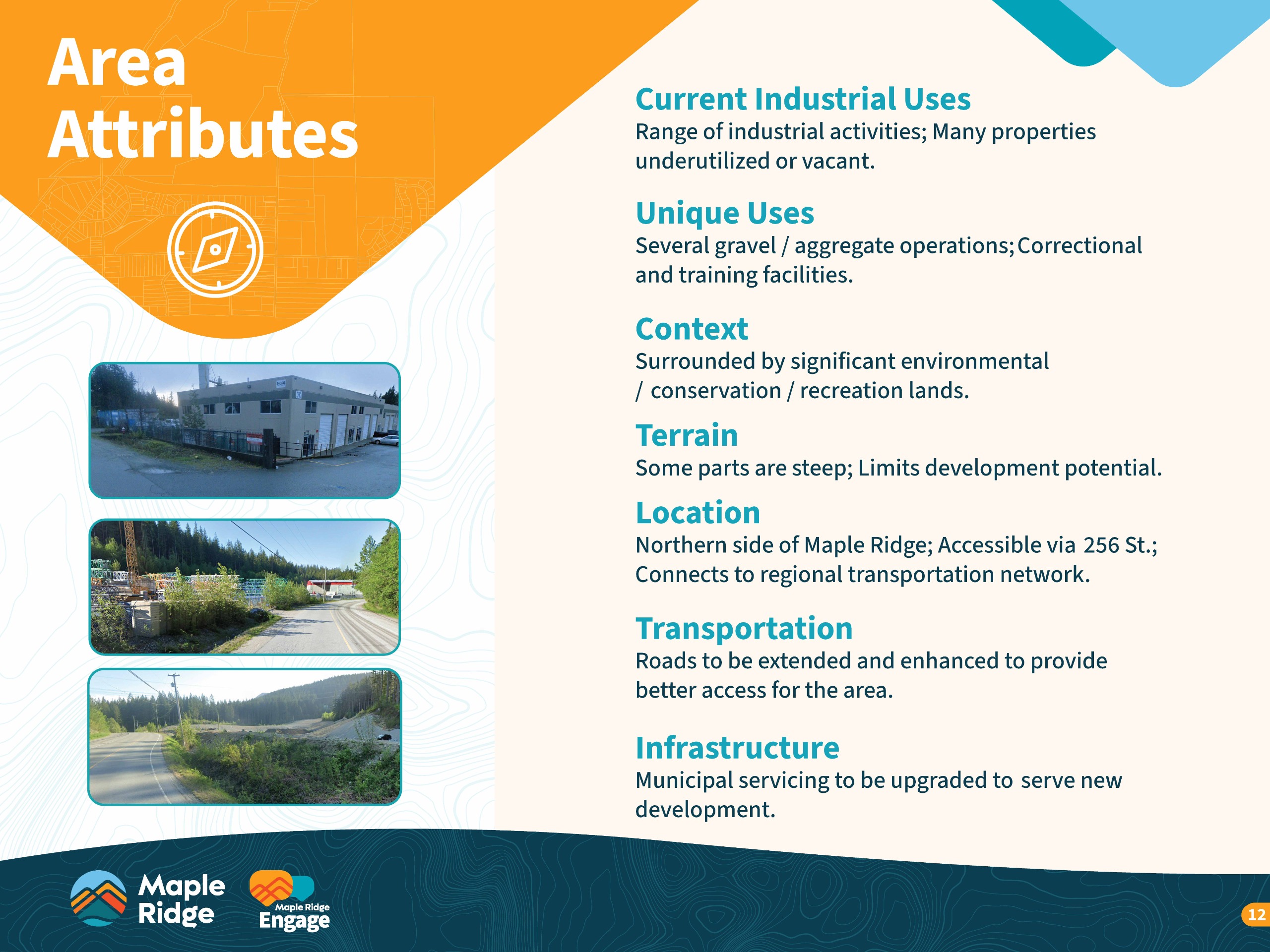 Area Attributes

Current Industrial Uses
Range of industrial activities; Many properties underutilized or vacant.

Unique Uses
Several gravel / aggregate operations; Correctional and training facilities.

Context
Surrounded by significant environmental / conservation / recreation lands.

Terrain
Some parts are steep; Limits development potential.

Location
Northern side of Maple Ridge; Accessible via 256 St.; Connects to regional transportation network.

Transportation
Roads to be extended and enhanced to provide better access for the area.

Infrastructure
Municipal servicing to be upgraded to serve new development.

Maple Ridge

Maple Ridge Engage

12